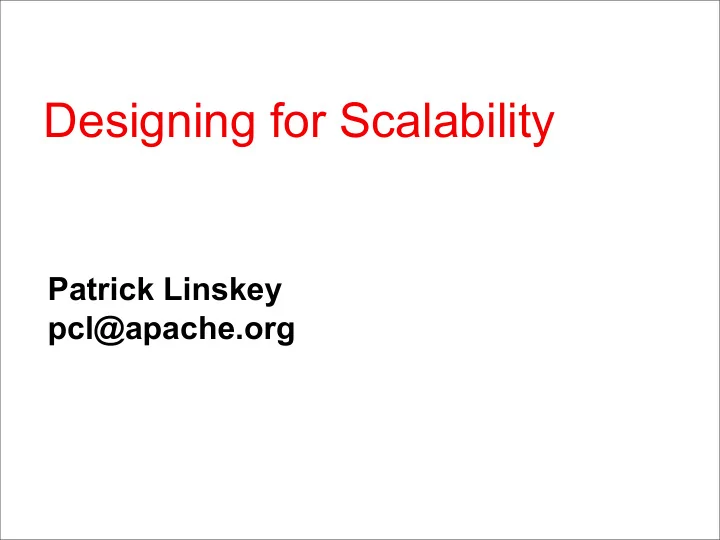 Designing for Scalability

Patrick Linskey
pcl@apache.org